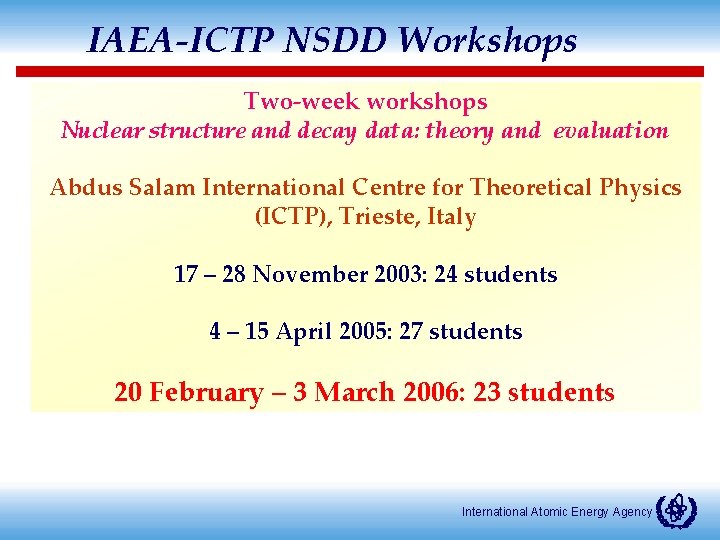 IAEA-ICTP NSDD Workshops

Two-week workshops
Nuclear structure and decay data: theory and evaluation

Abdus Salam International Centre for Theoretical Physics (ICTP), Trieste, Italy

17 – 28 November 2003: 24 students

4 – 15 April 2005: 27 students

20 February – 3 March 2006: 23 students

International Atomic Energy Agency